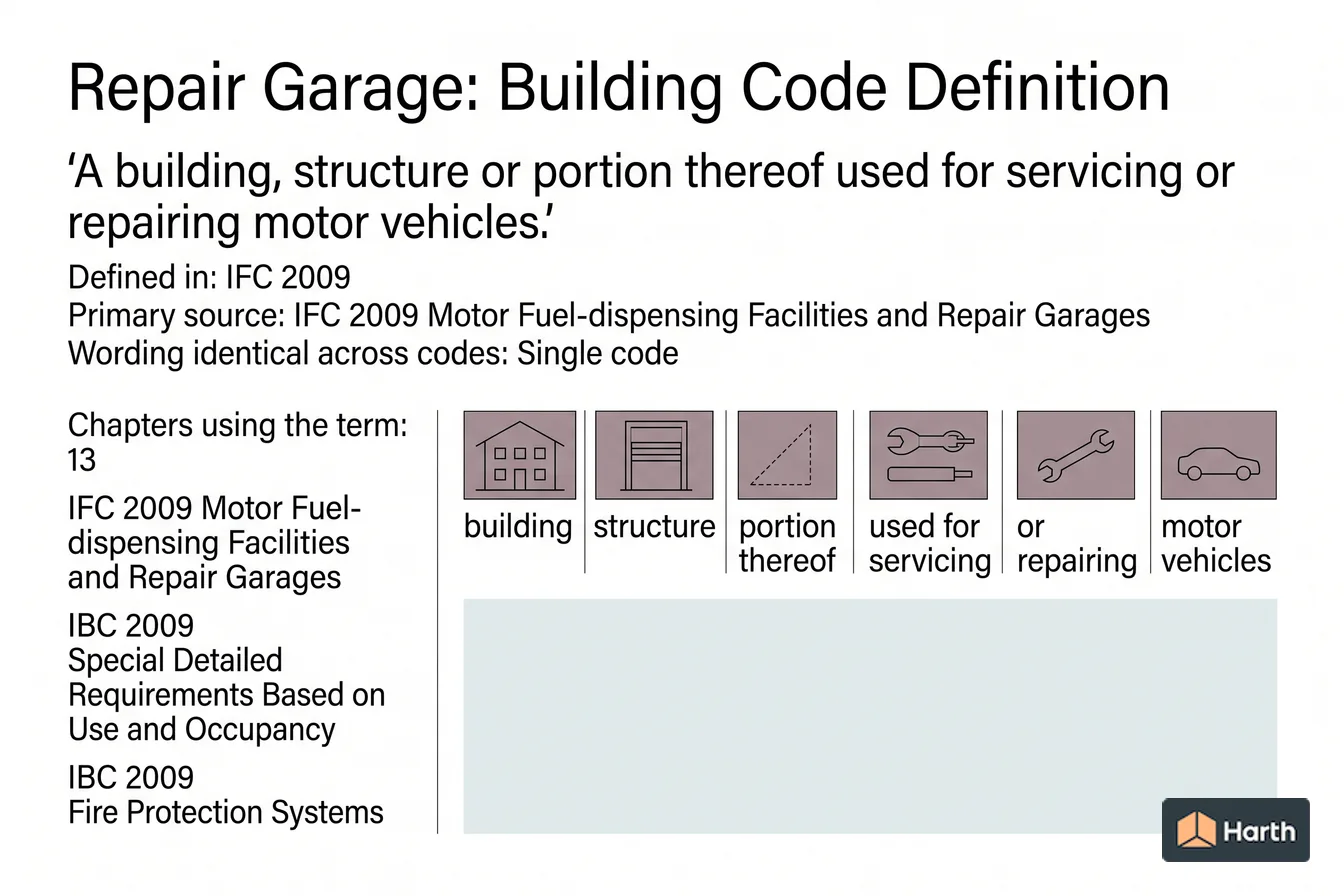 Repair Garage: Building Code Definition

‘A building, structure or portion thereof used for servicing or repairing motor vehicles.’

Defined in: IFC 2009
Primary source: IFC 2009 Motor Fuel-dispensing Facilities and Repair Garages
Wording identical across codes: Single code

Chapters using the term: 13

IFC 2009 Motor Fuel-dispensing Facilities and Repair Garages

IBC 2009
Special Detailed Requirements Based on Use and Occupancy

IBC 2009
Fire Protection Systems

building

structure

portion thereof

used for servicing

or repairing

motor vehicles

Harth